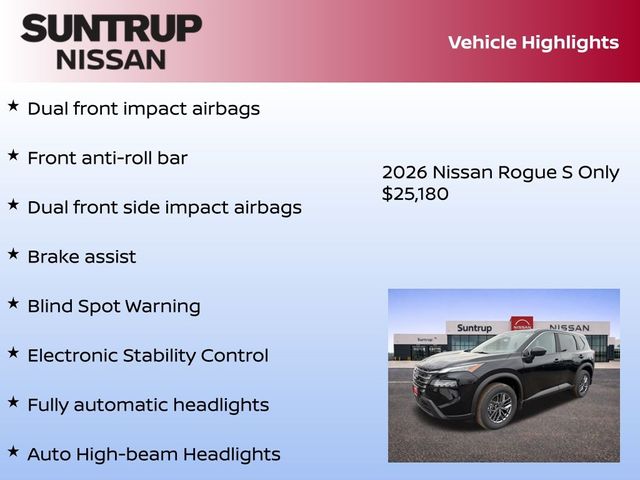 SUNTRUP NISSAN

Vehicle Highlights

★ Dual front impact airbags

★ Front anti-roll bar

★ Dual front side impact airbags

★ Brake assist

★ Blind Spot Warning

★ Electronic Stability Control

★ Fully automatic headlights

★ Auto High-beam Headlights

2026 Nissan Rogue S Only $25,180

Suntrup NISSAN

Suntrup